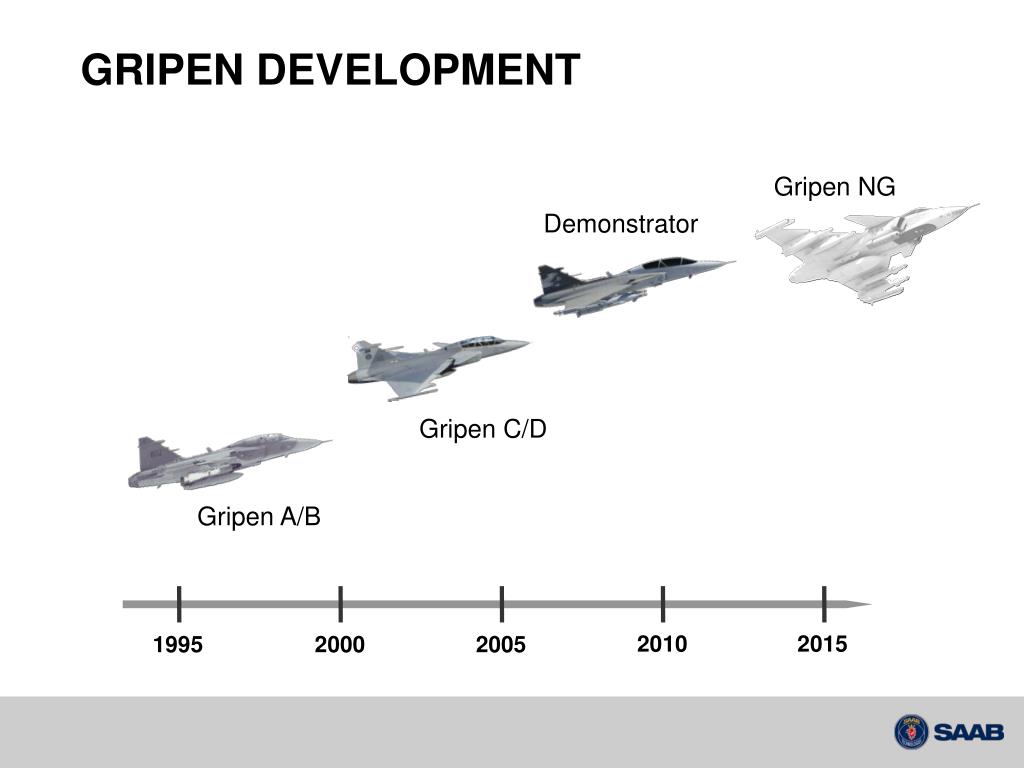 GRIPEN DEVELOPMENT

Gripen NG

Demonstrator

Gripen C/D

Gripen A/B

1995
2000
2005
2010
2015

SAAB